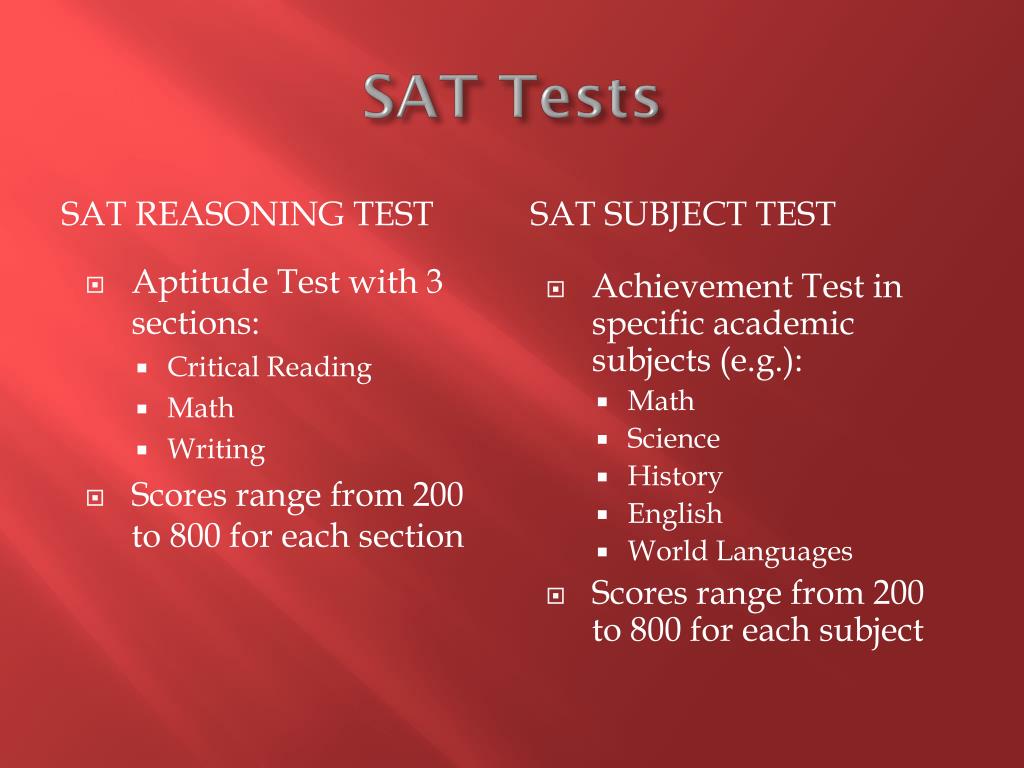 SAT Tests

SAT REASONING TEST

- Aptitude Test with 3 sections:
  - Critical Reading
  - Math
  - Writing
- Scores range from 200 to 800 for each section

SAT SUBJECT TEST

- Achievement Test in specific academic subjects (e.g.):
  - Math
  - Science
  - History
  - English
  - World Languages
- Scores range from 200 to 800 for each subject